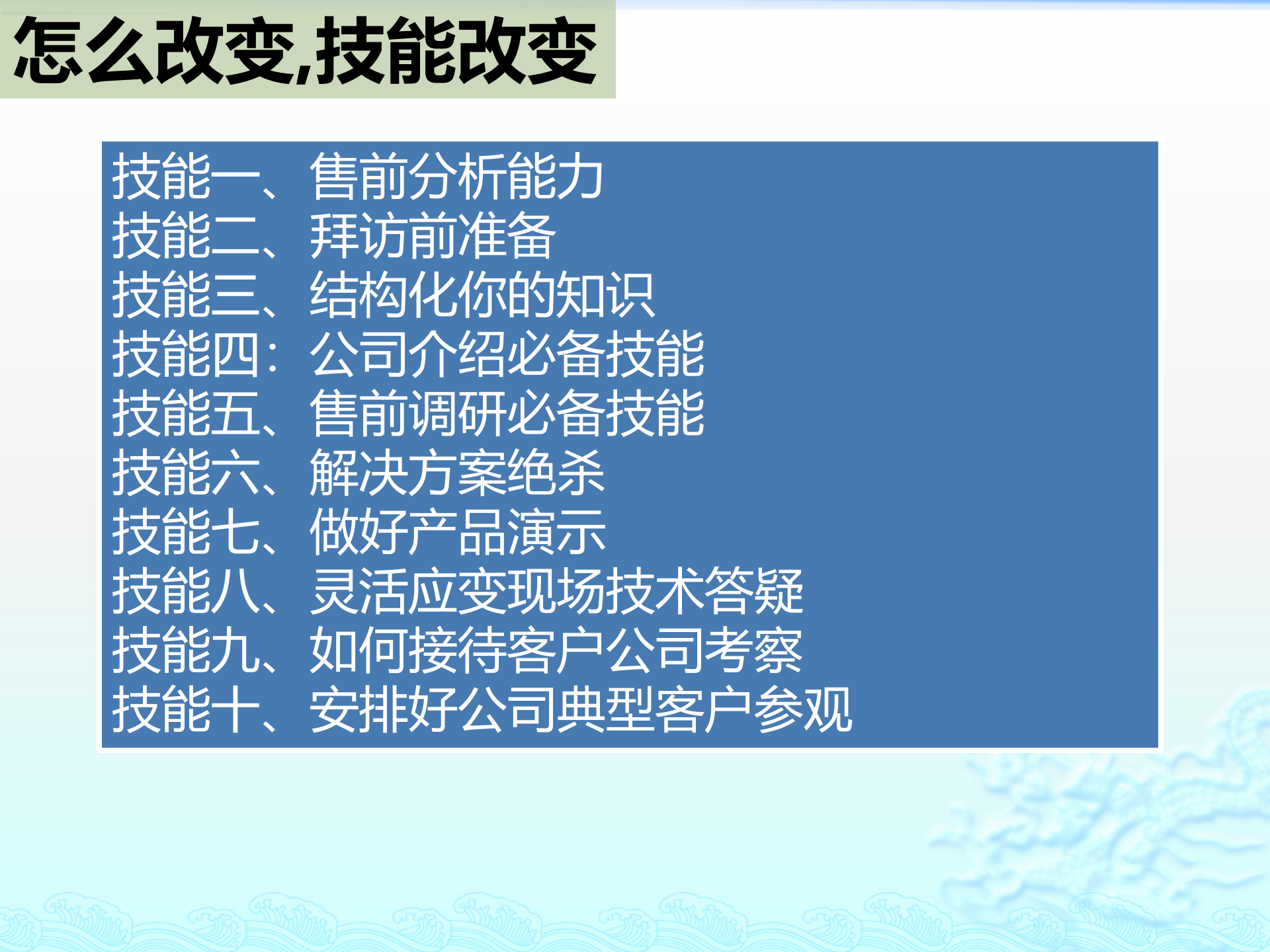 怎么改变,技能改变

技能一、售前分析能力
技能二、拜访前准备
技能三、结构化你的知识
技能四：公司介绍必备技能
技能五、售前调研必备技能
技能六、解决方案绝杀
技能七、做好产品演示
技能八、灵活应变现场技术答疑
技能九、如何接待客户公司考察
技能十、安排好公司典型客户参观